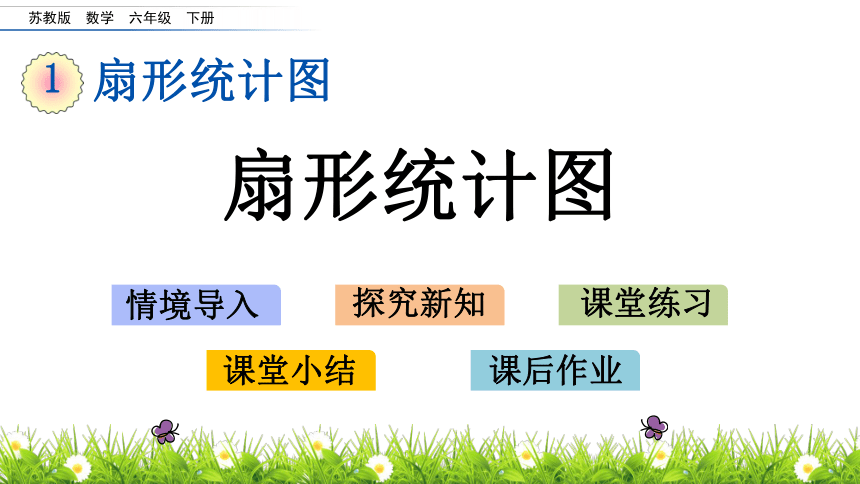 苏教版 数学 六年级 下册

1 扇形统计图

扇形统计图

情境导入

探究新知

课堂练习

课堂小结

课后作业